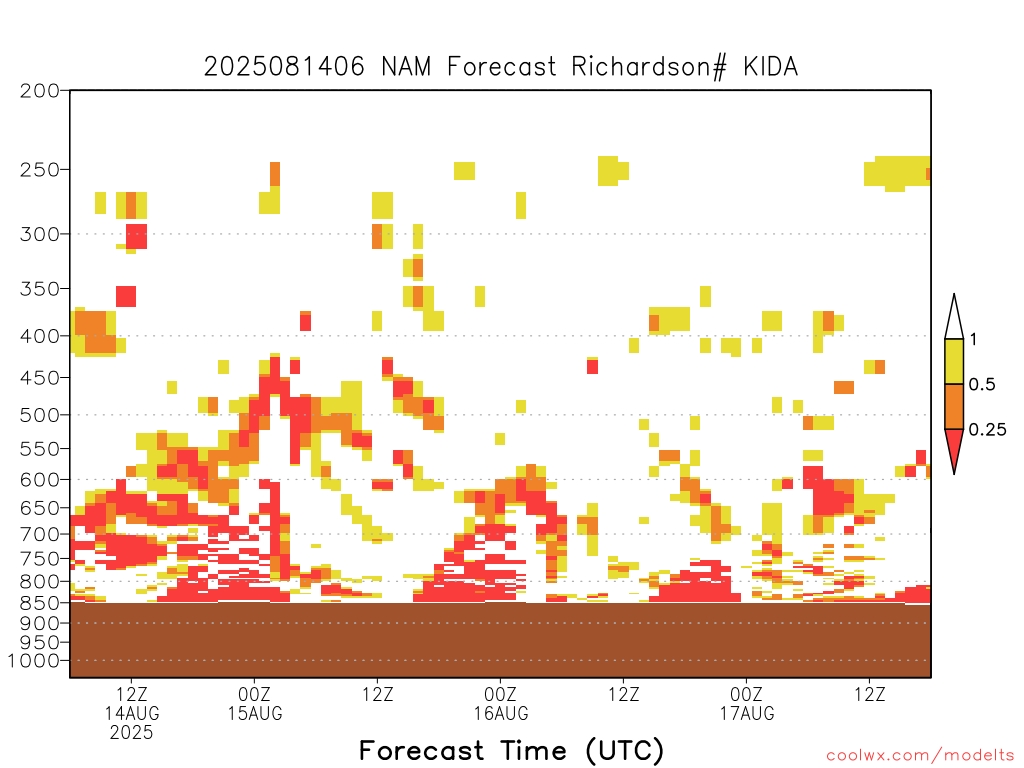 2025081406 NAM Forecast Richardson# KIDA

200
250
300
350
400
450
500
550
600
650
700
750
800
850
900
950
1000

1
0.5
0.25

12Z
14AUG
2025
00Z
15AUG
12Z
00Z
16AUG
12Z
00Z
17AUG
12Z

Forecast Time (UTC)

coolwx.com/modelts